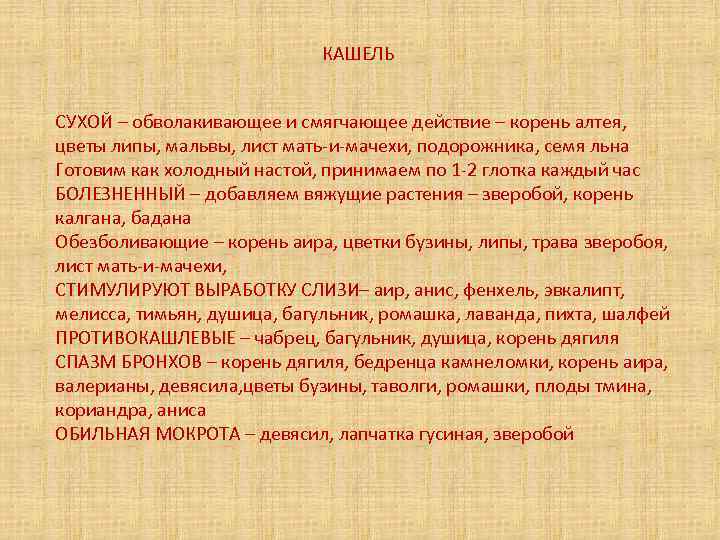 КАШЕЛЬ

СУХОЙ – обволакивающее и смягчающее действие – корень алтея, цветы липы, мальвы, лист мать-и-мачехи, подорожника, семя льна
Готовим как холодный настой, принимаем по 1-2 глотка каждый час
БОЛЕЗНЕННЫЙ – добавляем вяжущие растения – зверобой, корень калгана, бадана
Обезболивающие – корень аира, цветки бузины, липы, трава зверобоя, лист мать-и-мачехи,
СТИМУЛИРУЮТ ВЫРАБОТКУ СЛИЗИ– аир, анис, фенхель, эвкалипт, мелисса, тимьян, душица, багульник, ромашка, лаванда, пихта, шалфей
ПРОТИВОКАШЛЕВЫЕ – чабрец, багульник, душица, корень дягиля
СПАЗМ БРОНХОВ – корень дягиля, бедренца камнеломки, корень аира, валерианы, девясила,цветы бузины, таволги, ромашки, плоды тмина, кориандра, аниса
ОБИЛЬНАЯ МОКРОТА – девясил, лапчатка гусиная, зверобой